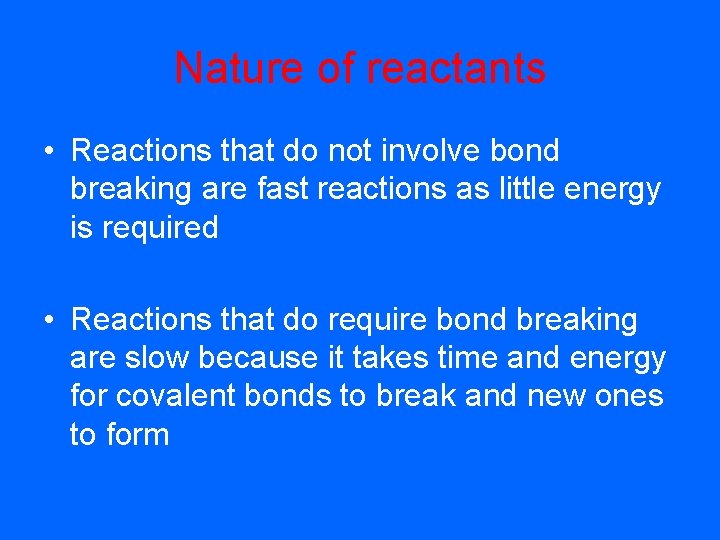 Nature of reactants

• Reactions that do not involve bond breaking are fast reactions as little energy is required

• Reactions that do require bond breaking are slow because it takes time and energy for covalent bonds to break and new ones to form